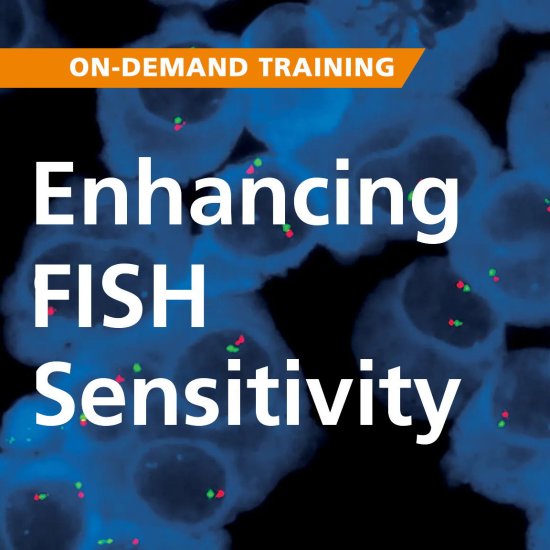 ON-DEMAND TRAINING

Enhancing FISH Sensitivity